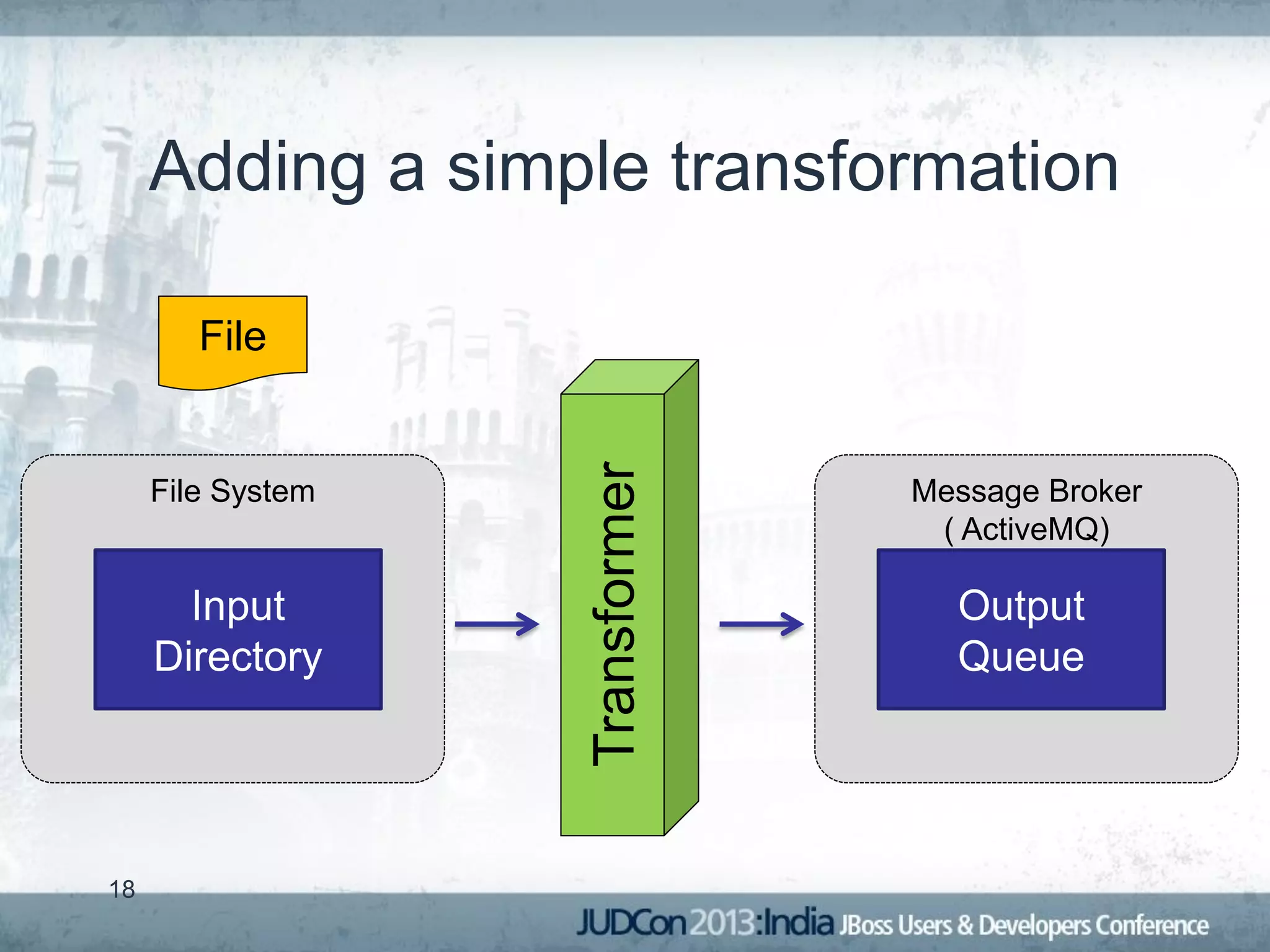 Adding a simple transformation

File

File System

Input Directory

Transformer

Message Broker ( ActiveMQ)

Output Queue

18

JUDCon 2013:India JBoss Users & Developers Conference